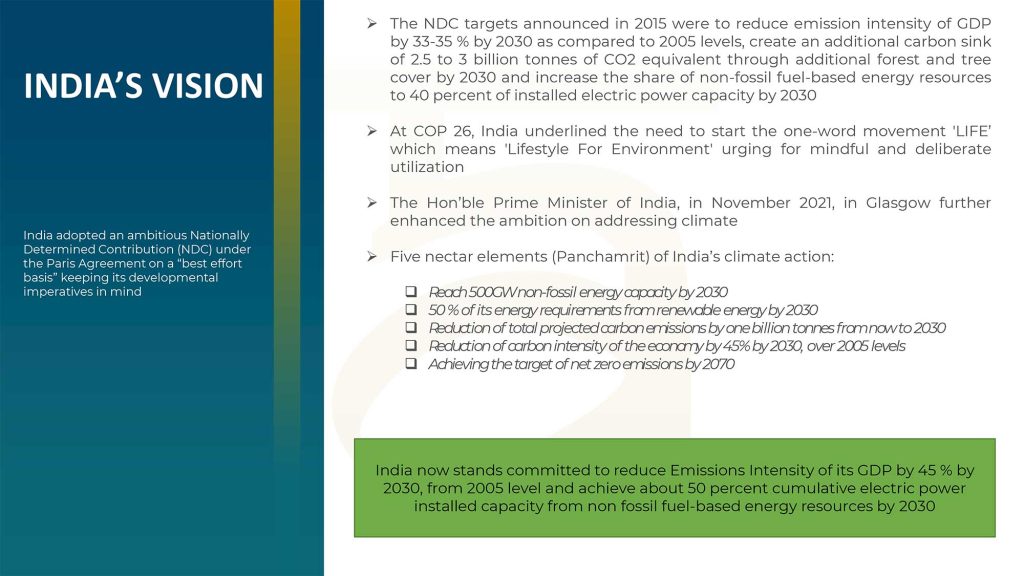 INDIA'S VISION

India adopted an ambitious Nationally Determined Contribution (NDC) under the Paris Agreement on a "best effort basis" keeping its developmental imperatives in mind

➢ The NDC targets announced in 2015 were to reduce emission intensity of GDP by 33-35 % by 2030 as compared to 2005 levels, create an additional carbon sink of 2.5 to 3 billion tonnes of CO2 equivalent through additional forest and tree cover by 2030 and increase the share of non-fossil fuel-based energy resources to 40 percent of installed electric power capacity by 2030

➢ At COP 26, India underlined the need to start the one-word movement 'LIFE' which means 'Lifestyle For Environment' urging for mindful and deliberate utilization

➢ The Hon'ble Prime Minister of India, in November 2021, in Glasgow further enhanced the ambition on addressing climate

➢ Five nectar elements (Panchamrit) of India's climate action:

❑ Reach 500GW non-fossil energy capacity by 2030
❑ 50 % of its energy requirements from renewable energy by 2030
❑ Reduction of total projected carbon emissions by one billion tonnes from now to 2030
❑ Reduction of carbon intensity of the economy by 45% by 2030, over 2005 levels
❑ Achieving the target of net zero emissions by 2070

India now stands committed to reduce Emissions Intensity of its GDP by 45 % by 2030, from 2005 level and achieve about 50 percent cumulative electric power installed capacity from non fossil fuel-based energy resources by 2030